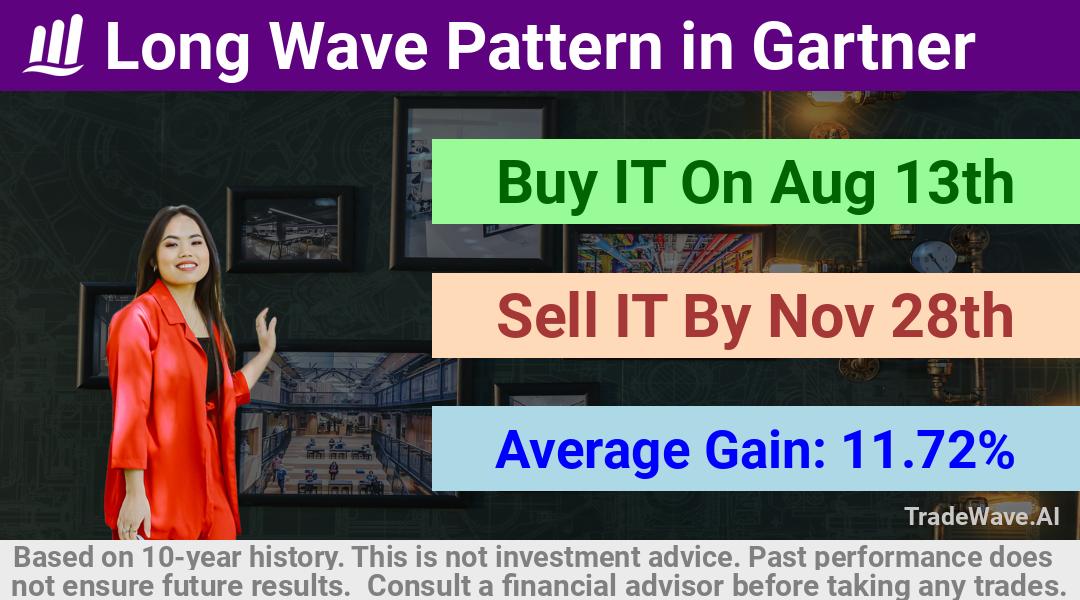 Long Wave Pattern in Gartner

Buy IT On Aug 13th

Sell IT By Nov 28th

Average Gain: 11.72%

TradeWave.AI

Based on 10-year history. This is not investment advice. Past performance does not ensure future results. Consult a financial advisor before taking any trades.